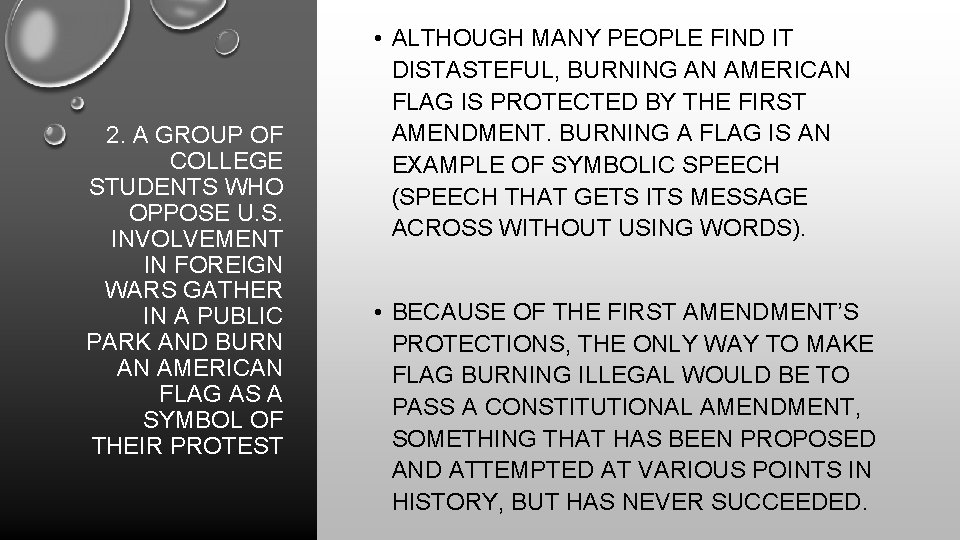 2. A GROUP OF COLLEGE STUDENTS WHO OPPOSE U.S. INVOLVEMENT IN FOREIGN WARS GATHER IN A PUBLIC PARK AND BURN AN AMERICAN FLAG AS A SYMBOL OF THEIR PROTEST

• ALTHOUGH MANY PEOPLE FIND IT DISTASTEFUL, BURNING AN AMERICAN FLAG IS PROTECTED BY THE FIRST AMENDMENT. BURNING A FLAG IS AN EXAMPLE OF SYMBOLIC SPEECH (SPEECH THAT GETS ITS MESSAGE ACROSS WITHOUT USING WORDS).

• BECAUSE OF THE FIRST AMENDMENT'S PROTECTIONS, THE ONLY WAY TO MAKE FLAG BURNING ILLEGAL WOULD BE TO PASS A CONSTITUTIONAL AMENDMENT, SOMETHING THAT HAS BEEN PROPOSED AND ATTEMPTED AT VARIOUS POINTS IN HISTORY, BUT HAS NEVER SUCCEEDED.